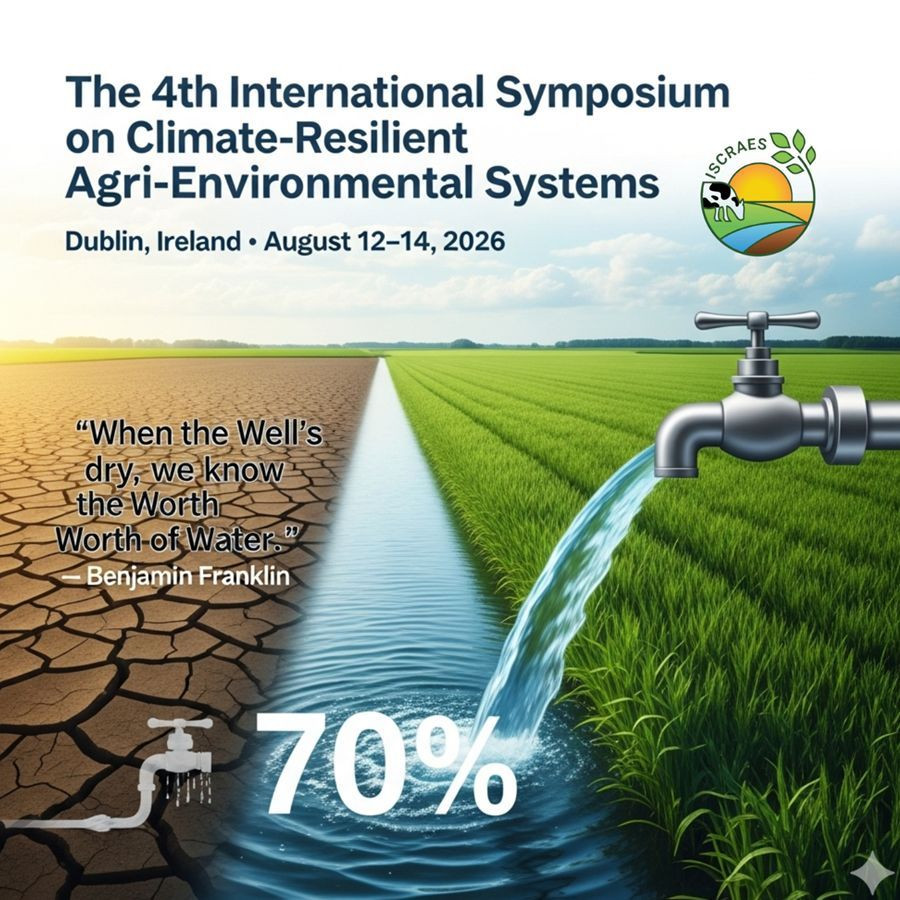 The 4th International Symposium on Climate-Resilient Agri-Environmental Systems

ISCRAES

Dublin, Ireland • August 12–14, 2026

"When the Well's dry, we know the Worth Worth of Water."
— Benjamin Franklin

70%